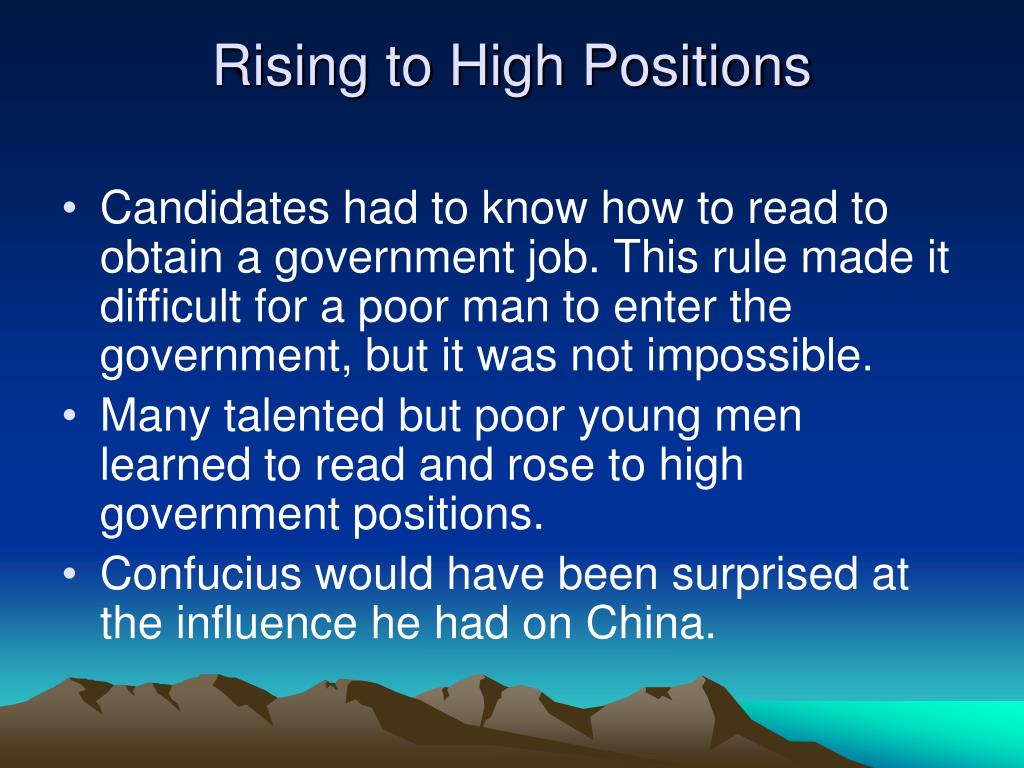 Rising to High Positions

• Candidates had to know how to read to obtain a government job. This rule made it difficult for a poor man to enter the government, but it was not impossible.
• Many talented but poor young men learned to read and rose to high government positions.
• Confucius would have been surprised at the influence he had on China.